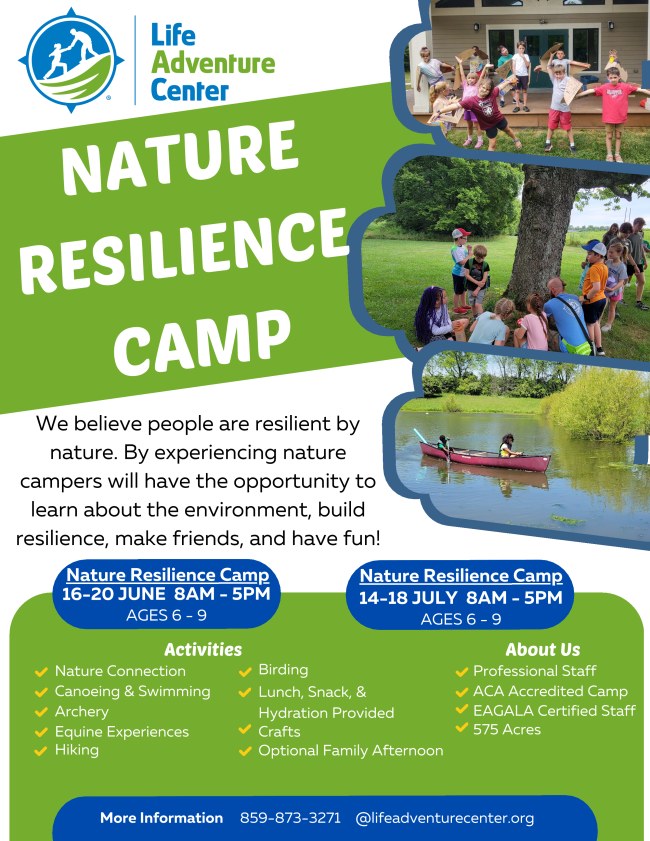 Life Adventure Center

NATURE RESILIENCE CAMP

We believe people are resilient by nature. By experiencing nature campers will have the opportunity to learn about the environment, build resilience, make friends, and have fun!

Nature Resilience Camp
16-20 JUNE 8AM - 5PM
AGES 6 - 9

Nature Resilience Camp
14-18 JULY 8AM - 5PM
AGES 6 - 9

Activities
Nature Connection
Canoeing & Swimming
Archery
Equine Experiences
Hiking
Birding
Lunch, Snack, & Hydration Provided
Crafts
Optional Family Afternoon

About Us
Professional Staff
ACA Accredited Camp
EAGALA Certified Staff
575 Acres

More Information 859-873-3271 @lifeadventurecenter.org